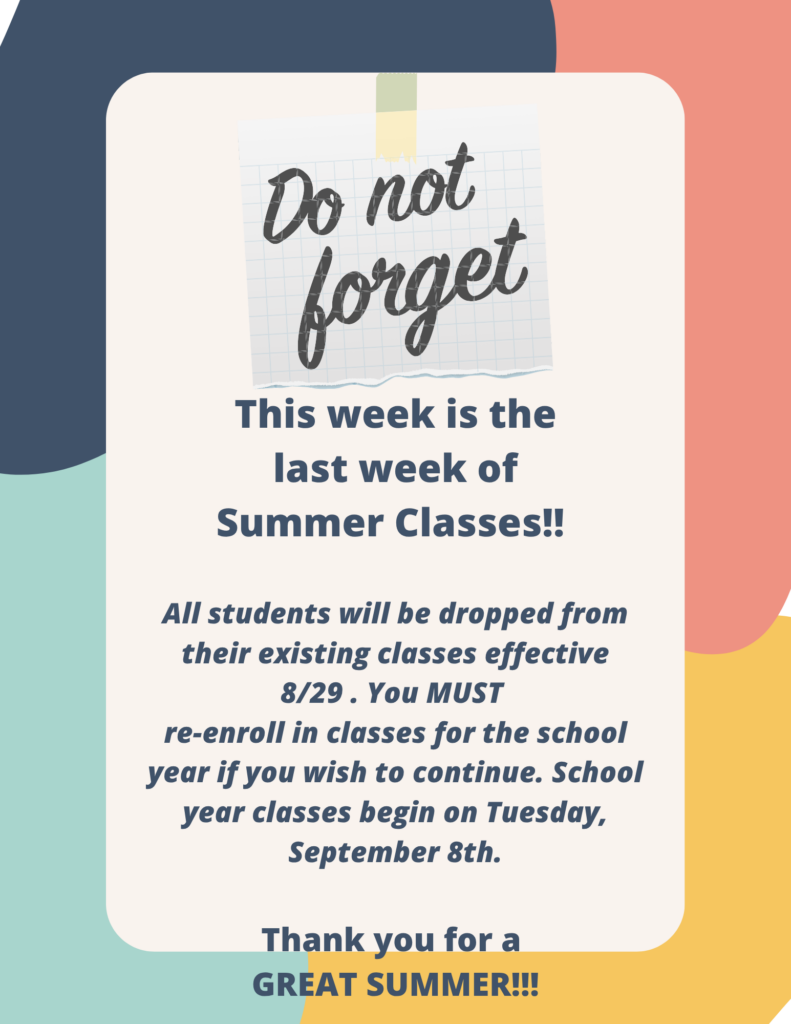 Do not forget

This week is the last week of Summer Classes!!

All students will be dropped from their existing classes effective 8/29 . You MUST re-enroll in classes for the school year if you wish to continue. School year classes begin on Tuesday, September 8th.

Thank you for a GREAT SUMMER!!!